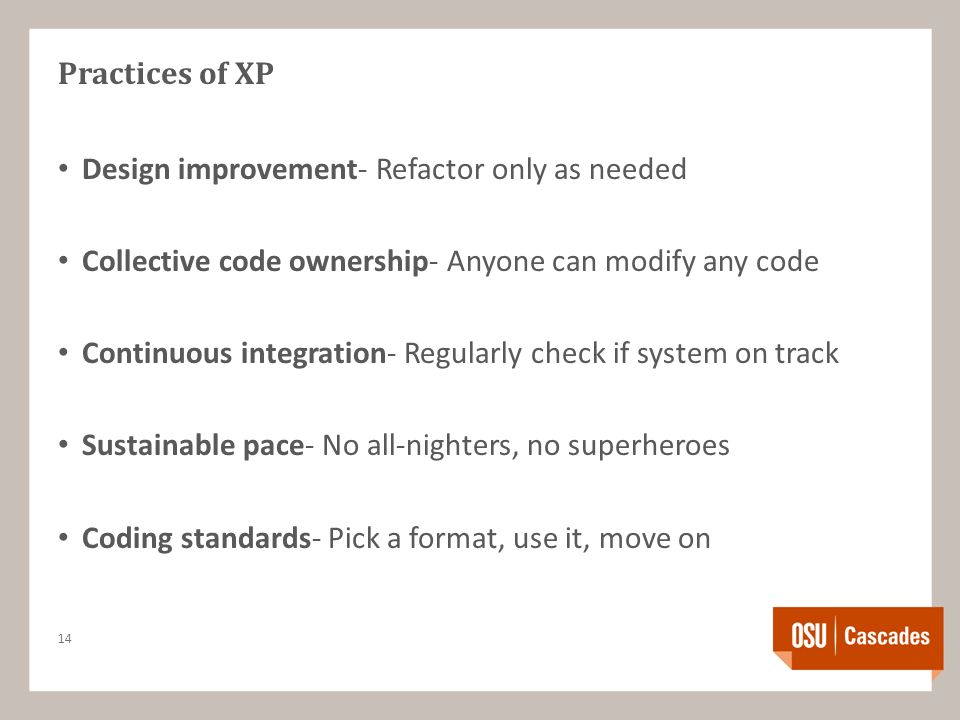 Practices of XP

• Design improvement- Refactor only as needed

• Collective code ownership- Anyone can modify any code

• Continuous integration- Regularly check if system on track

• Sustainable pace- No all-nighters, no superheroes

• Coding standards- Pick a format, use it, move on

14

OSU | Cascades